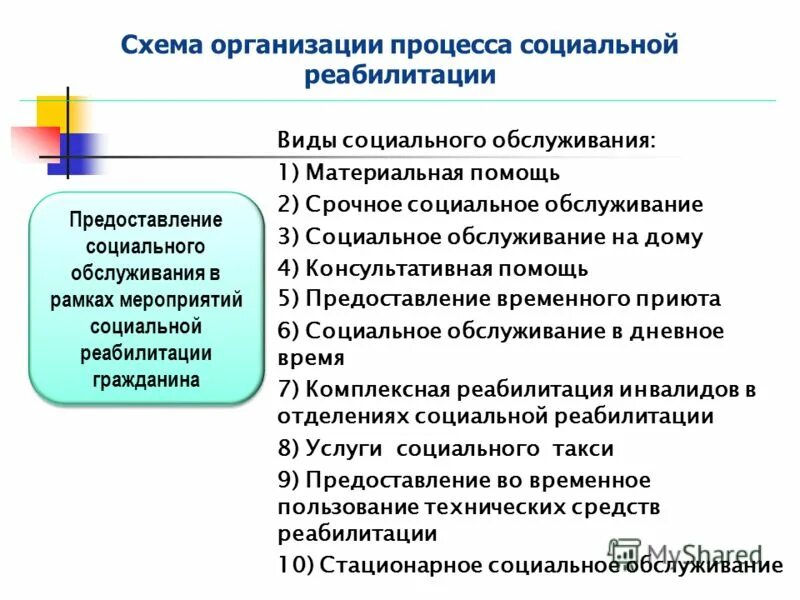 Схема организации процесса социальной реабилитации

Предоставление социального обслуживания в рамках мероприятий социальной реабилитации гражданина

Виды социального обслуживания:
1) Материальная помощь
2) Срочное социальное обслуживание
3) Социальное обслуживание на дому
4) Консультативная помощь
5) Предоставление временного приюта
6) Социальное обслуживание в дневное время
7) Комплексная реабилитация инвалидов в отделениях социальной реабилитации
8) Услуги социального такси
9) Предоставление во временное пользование технических средств реабилитации
10) Стационарное социальное обслуживание

MyShared